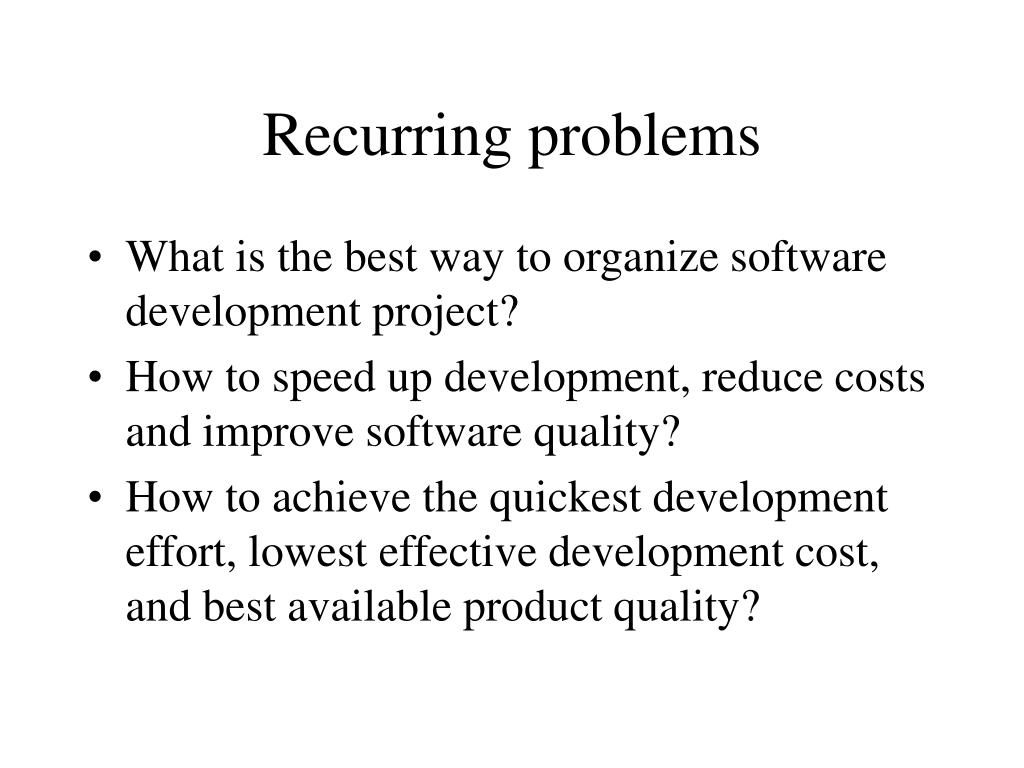 Recurring problems

• What is the best way to organize software development project?
• How to speed up development, reduce costs and improve software quality?
• How to achieve the quickest development effort, lowest effective development cost, and best available product quality?